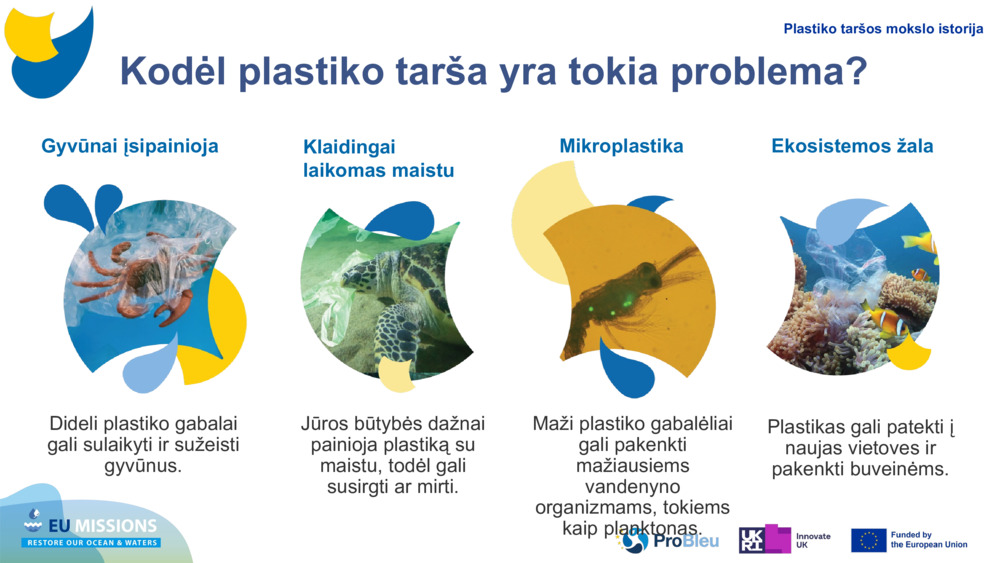 Plastiko taršos mokslo istorija

Kodėl plastiko tarša yra tokia problema?

Gyvūnai įsipainioja

Dideli plastiko gabalai gali sulaikyti ir sužeisti gyvūnus.

Klaidingai laikomas maistu

Jūros būtybės dažnai painioja plastiką su maistu, todėl gali susirgti ar mirti.

Mikroplastika

Maži plastiko gabalėliai gali pakenkti mažiausiems vandenyno organizmams, tokiems kaip planktonas.

Ekosistemos žala

Plastikas gali patekti į naujas vietoves ir pakenkti buveinėms.

EU MISSIONS
RESTORE OUR OCEAN & WATERS

ProBleu

UKRI Innovate UK

Funded by the European Union